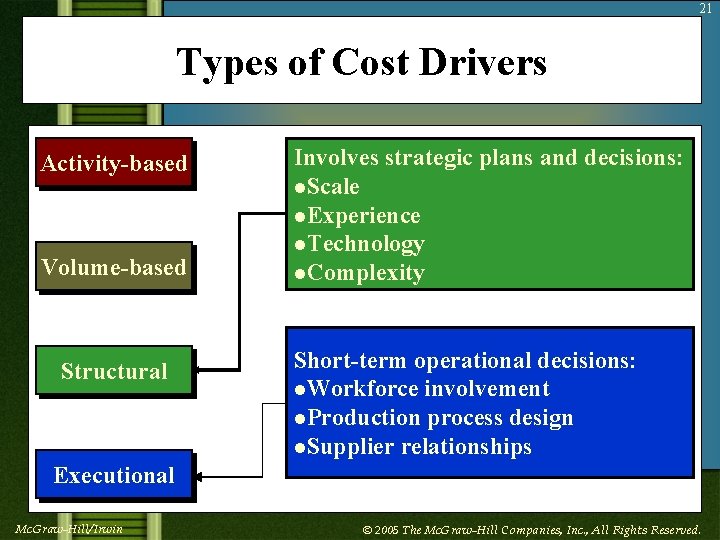 21

Types of Cost Drivers

Activity-based

Volume-based

Structural

Executional

Involves strategic plans and decisions:
● Scale
● Experience
● Technology
● Complexity

Short-term operational decisions:
● Workforce involvement
● Production process design
● Supplier relationships

McGraw-Hill/Irwin

© 2005 The McGraw-Hill Companies, Inc., All Rights Reserved.